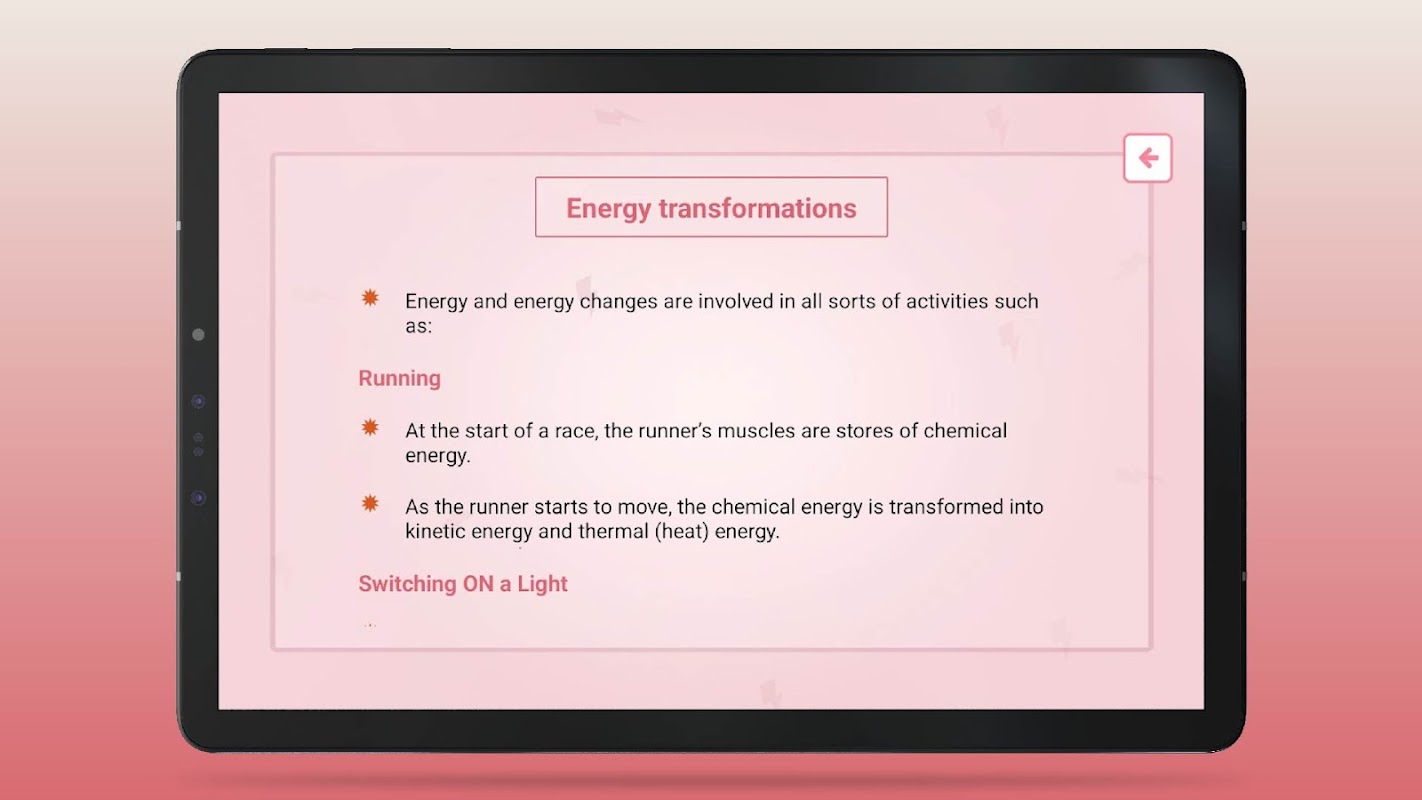 Energy transformations

Energy and energy changes are involved in all sorts of activities such as:

Running

At the start of a race, the runner's muscles are stores of chemical energy.

As the runner starts to move, the chemical energy is transformed into kinetic energy and thermal (heat) energy.

Switching ON a Light